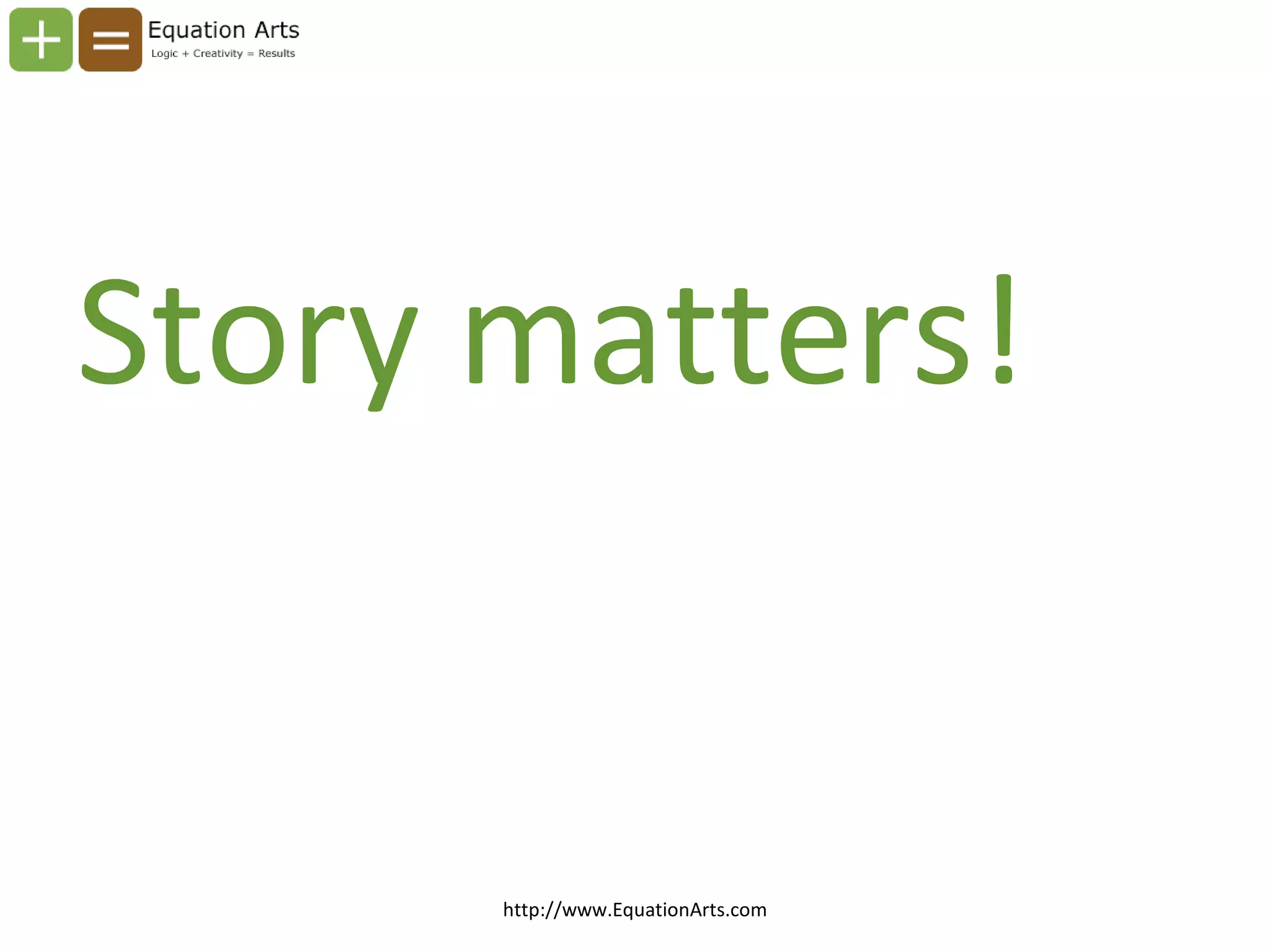 + =
Equation Arts
Logic + Creativity = Results

Story matters!

http://www.EquationArts.com